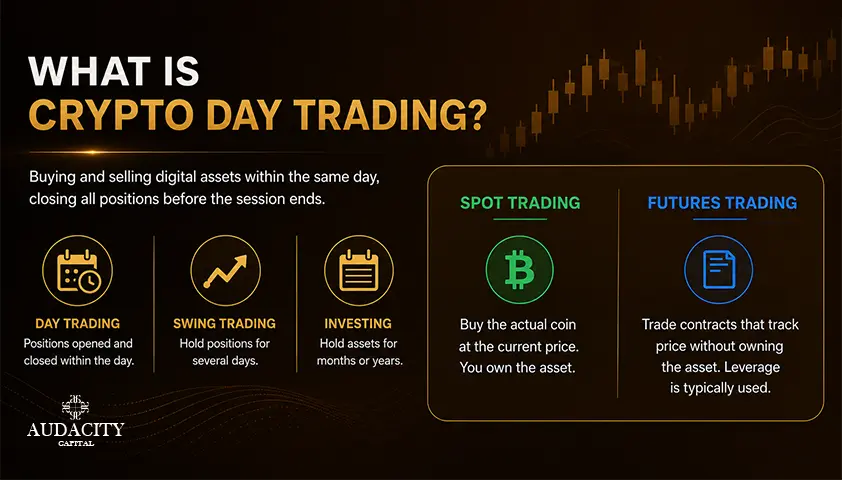 WHAT IS
CRYPTO DAY TRADING?

Buying and selling digital assets within the same day, closing all positions before the session ends.

DAY TRADING
Positions opened and closed within the day.

SWING TRADING
Hold positions for several days.

INVESTING
Hold assets for months or years.

SPOT TRADING
Buy the actual coin at the current price. You own the asset.

FUTURES TRADING
Trade contracts that track price without owning the asset. Leverage is typically used.

AUDACITY
CAPITAL